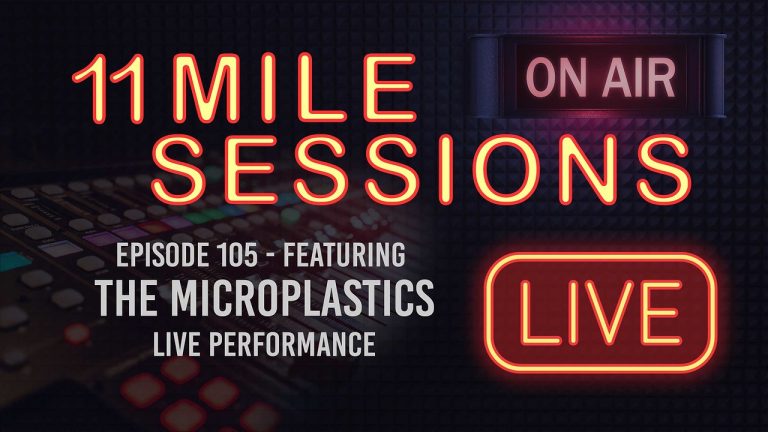 11 MILE SESSIONS

ON AIR

EPISODE 105 - FEATURING
THE MICROPLASTICS
LIVE PERFORMANCE

LIVE